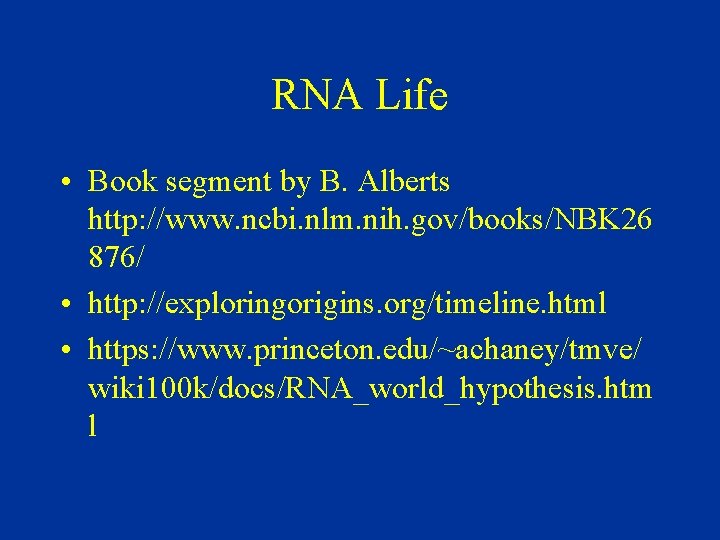 RNA Life

• Book segment by B. Alberts http://www.ncbi.nlm.nih.gov/books/NBK26876/

• http://exploringorigins.org/timeline.html

• https://www.princeton.edu/~achaney/tmve/wiki100k/docs/RNA_world_hypothesis.html